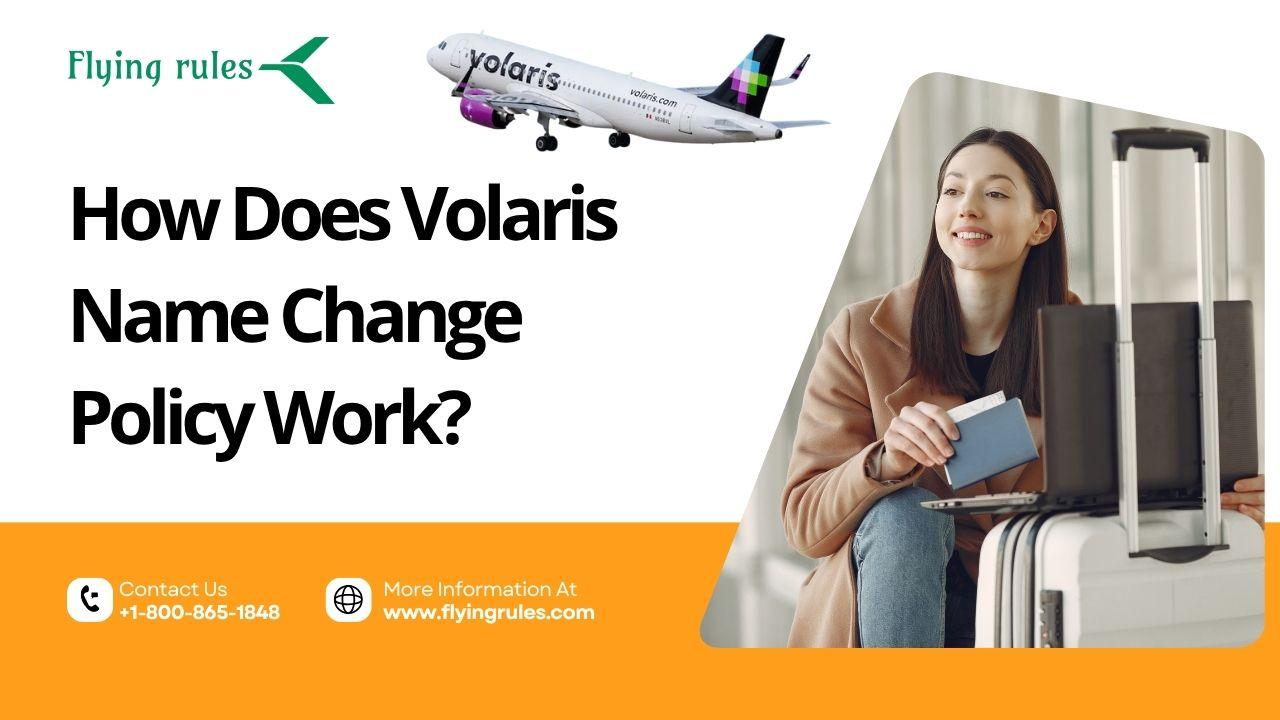 Flying rules

volaris
volaris.com

How Does Volaris Name Change Policy Work?

Contact Us
+1-800-865-1848

More Information At
www.flyingrules.com